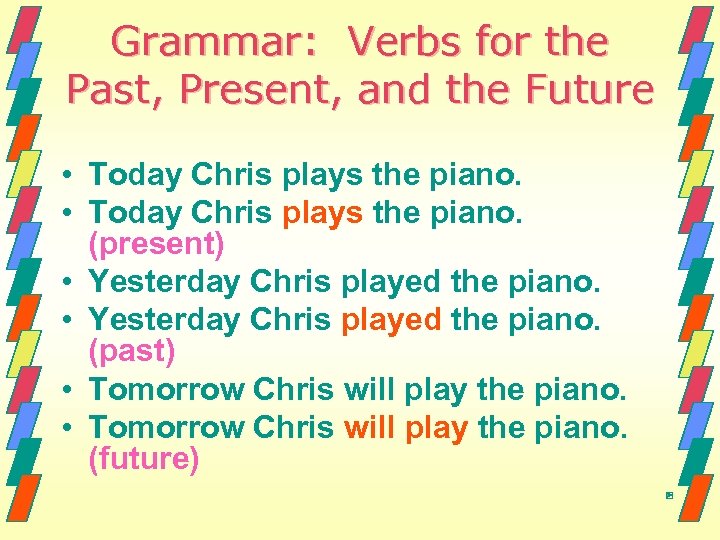 Grammar: Verbs for the Past, Present, and the Future

• Today Chris plays the piano.
• Today Chris plays the piano. (present)
• Yesterday Chris played the piano.
• Yesterday Chris played the piano. (past)
• Tomorrow Chris will play the piano.
• Tomorrow Chris will play the piano. (future)